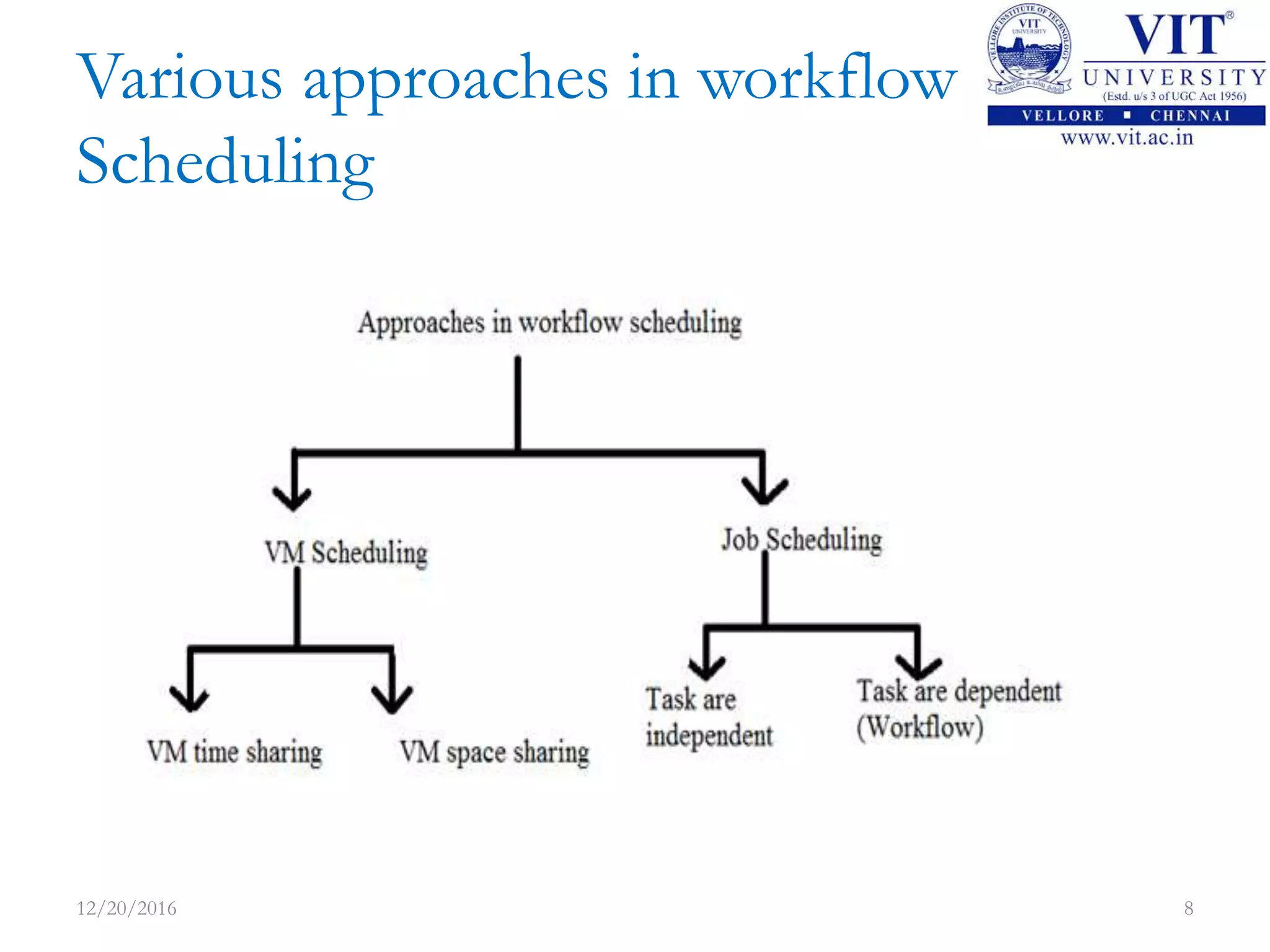 Various approaches in workflow Scheduling

VELLORE INSTITUTE OF TECHNOLOGY
VIT UNIVERSITY

VIT®
UNIVERSITY
(Estd. u/s 3 of UGC Act 1956)
VELLORE ▪ CHENNAI
www.vit.ac.in

Approaches in workflow scheduling

VM Scheduling

Job Scheduling

VM time sharing

VM space sharing

Task are independent

Task are dependent (Workflow)

12/20/2016

8